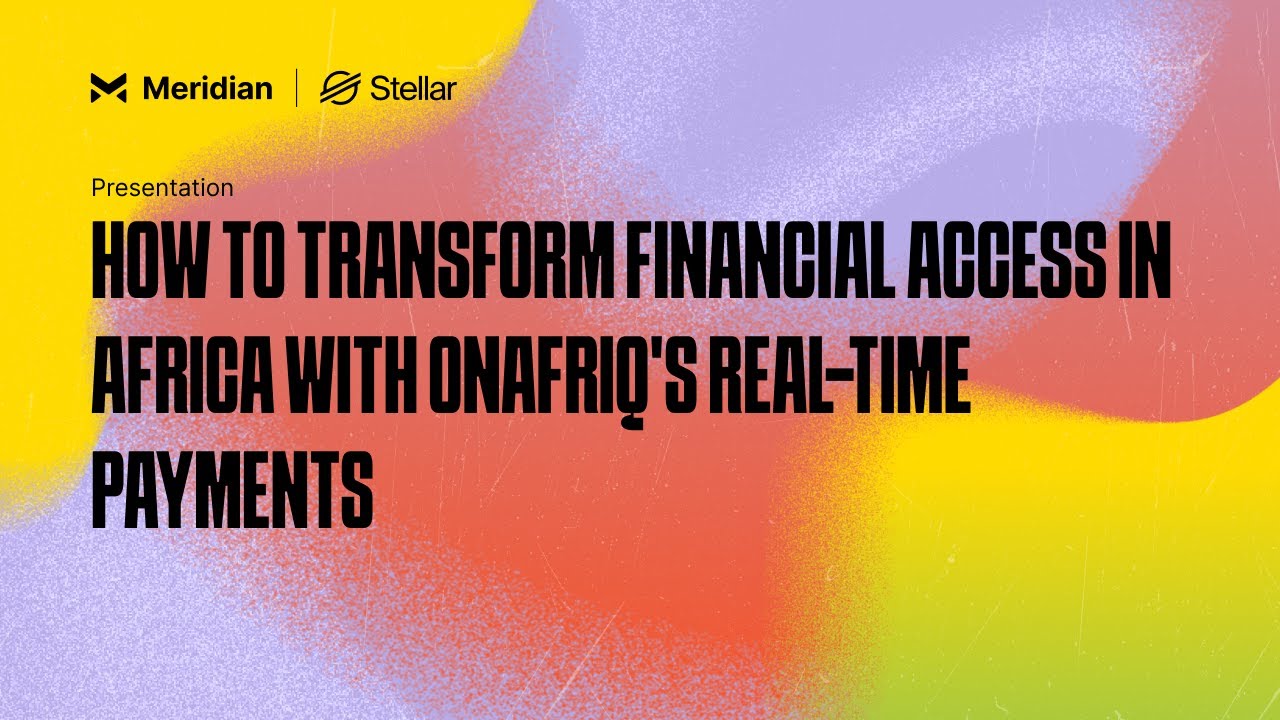 Meridian | Stellar

Presentation

HOW TO TRANSFORM FINANCIAL ACCESS IN AFRICA WITH ONAFRIQ'S REAL-TIME PAYMENTS